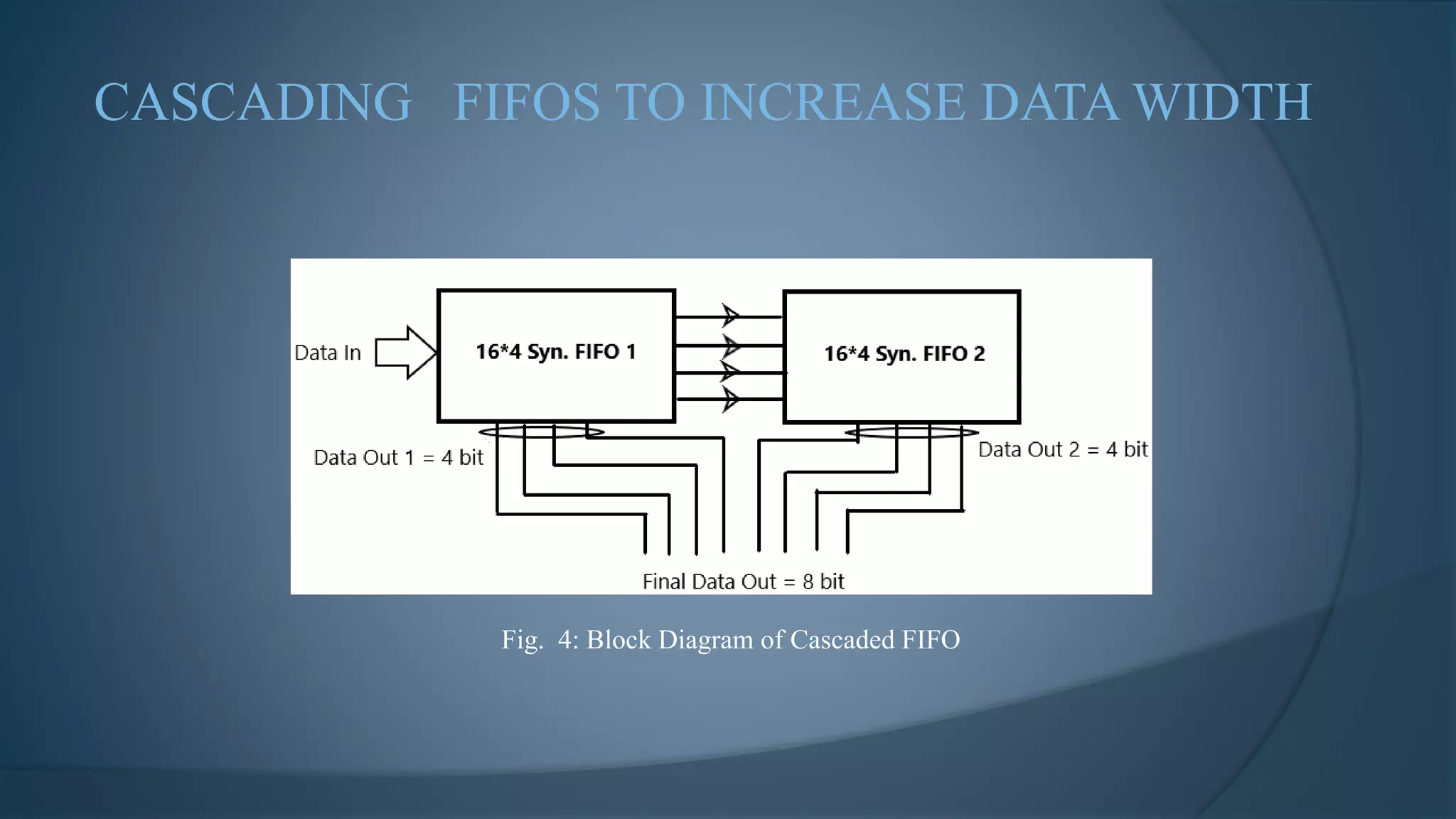 CASCADING FIFOS TO INCREASE DATA WIDTH

Data In

16*4 Syn. FIFO 1

16*4 Syn. FIFO 2

Data Out 1 = 4 bit

Data Out 2 = 4 bit

Final Data Out = 8 bit

Fig. 4: Block Diagram of Cascaded FIFO